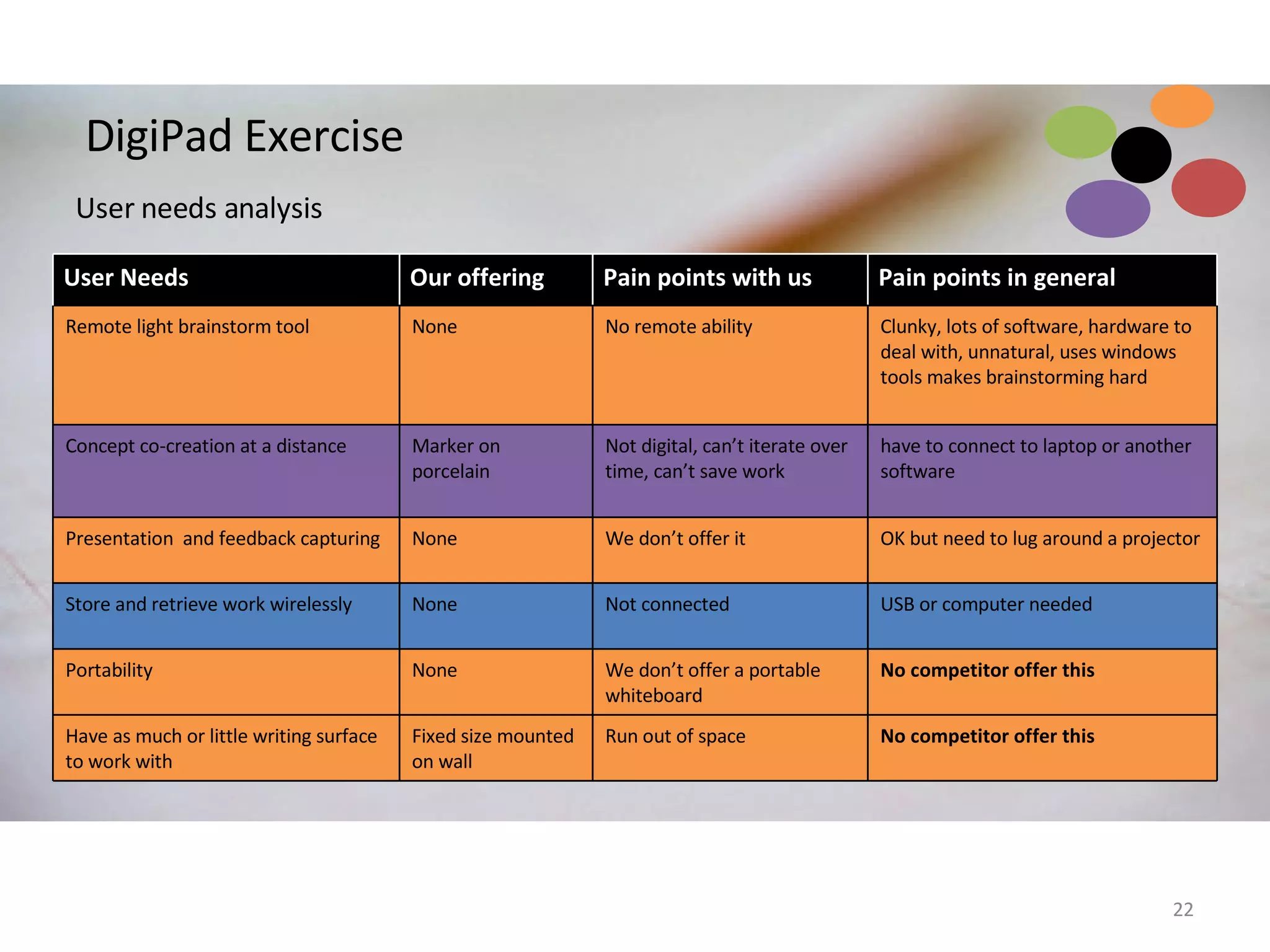 DigiPad Exercise

User needs analysis

| User Needs | Our offering | Pain points with us | Pain points in general |
|---|---|---|---|
| Remote light brainstorm tool | None | No remote ability | Clunky, lots of software, hardware to deal with, unnatural, uses windows tools makes brainstorming hard |
| Concept co-creation at a distance | Marker on porcelain | Not digital, can't iterate over time, can't save work | have to connect to laptop or another software |
| Presentation  and feedback capturing | None | We don't offer it | OK but need to lug around a projector |
| Store and retrieve work wirelessly | None | Not connected | USB or computer needed |
| Portability | None | We don't offer a portable whiteboard | **No competitor offer this** |
| Have as much or little writing surface to work with | Fixed size mounted on wall | Run out of space | **No competitor offer this** |

22